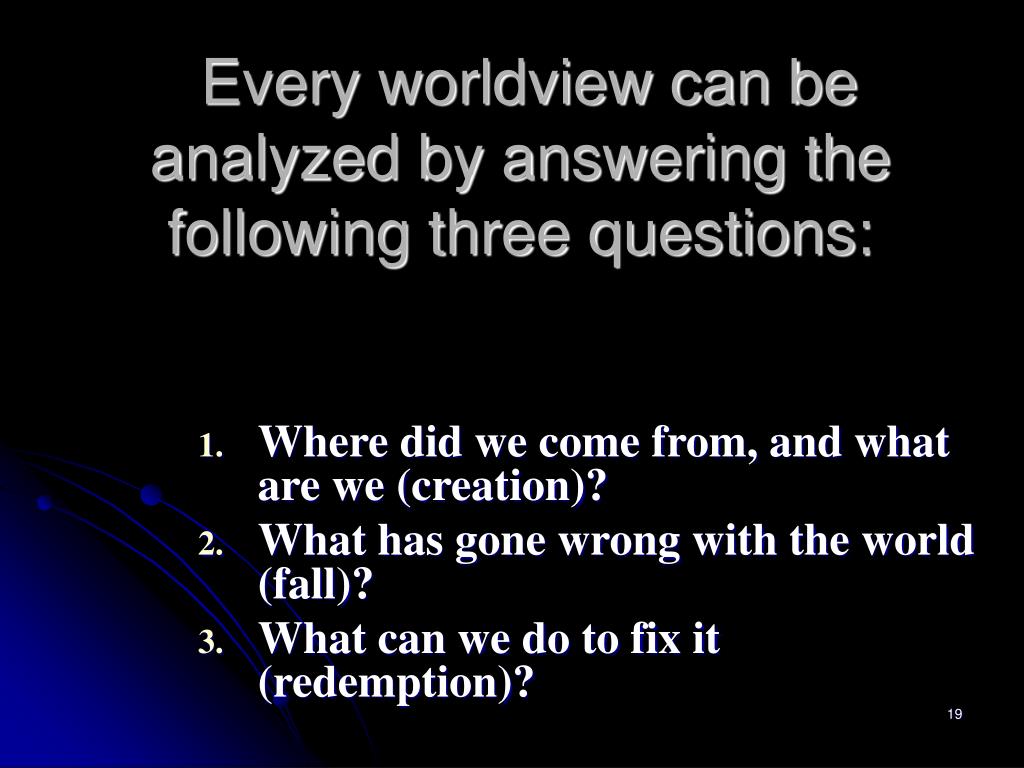 Every worldview can be analyzed by answering the following three questions:

1. Where did we come from, and what are we (creation)?
2. What has gone wrong with the world (fall)?
3. What can we do to fix it (redemption)?

19